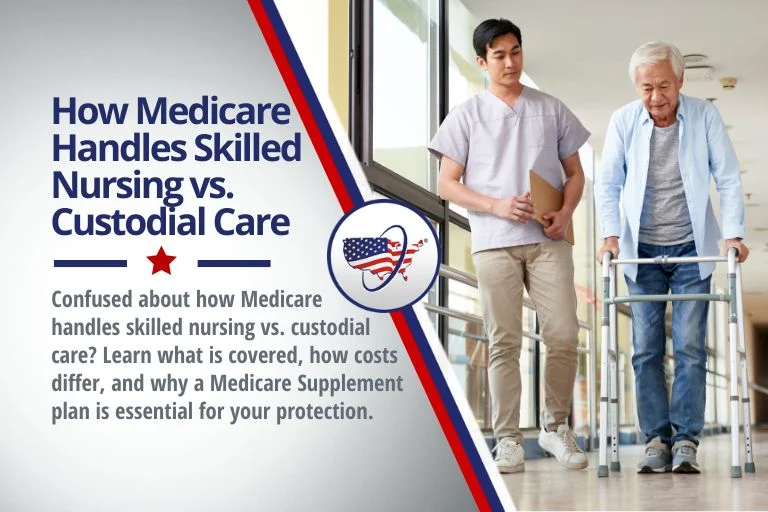 How Medicare Handles Skilled Nursing vs. Custodial Care

Confused about how Medicare handles skilled nursing vs. custodial care? Learn what is covered, how costs differ, and why a Medicare Supplement plan is essential for your protection.